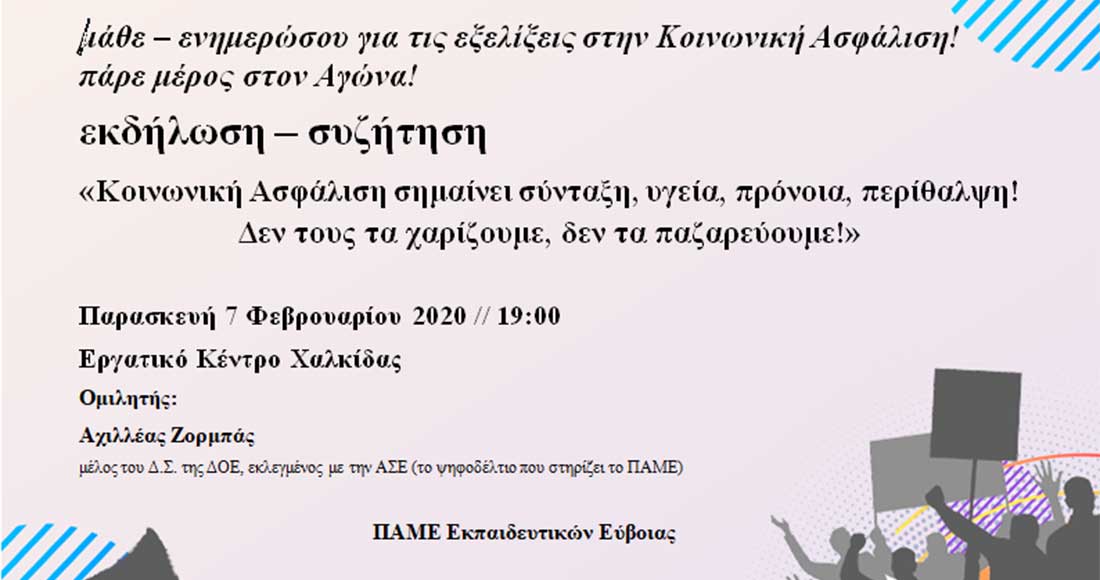 μάθε – ενημερώσου για τις εξελίξεις στην Κοινωνική Ασφάλιση!
πάρε μέρος στον Αγώνα!

εκδήλωση – συζήτηση

«Κοινωνική Ασφάλιση σημαίνει σύνταξη, υγεία, πρόνοια, περίθαλψη!
Δεν τους τα χαρίζουμε, δεν τα παζαρεύουμε!»

Παρασκευή 7 Φεβρουαρίου 2020 // 19:00

Εργατικό Κέντρο Χαλκίδας

Ομιλητής:

Αχιλλέας Ζορμπάς

μέλος του Δ.Σ. της ΔΟΕ, εκλεγμένος με την ΑΣΕ (το ψηφοδέλτιο που στηρίζει το ΠΑΜΕ)

ΠΑΜΕ Εκπαιδευτικών Εύβοιας